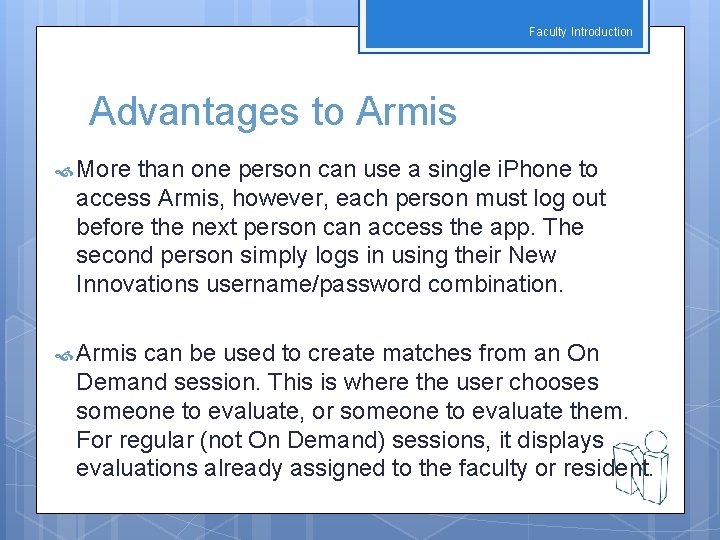 Faculty Introduction

Advantages to Armis

More than one person can use a single iPhone to access Armis, however, each person must log out before the next person can access the app. The second person simply logs in using their New Innovations username/password combination.

Armis can be used to create matches from an On Demand session. This is where the user chooses someone to evaluate, or someone to evaluate them. For regular (not On Demand) sessions, it displays evaluations already assigned to the faculty or resident.